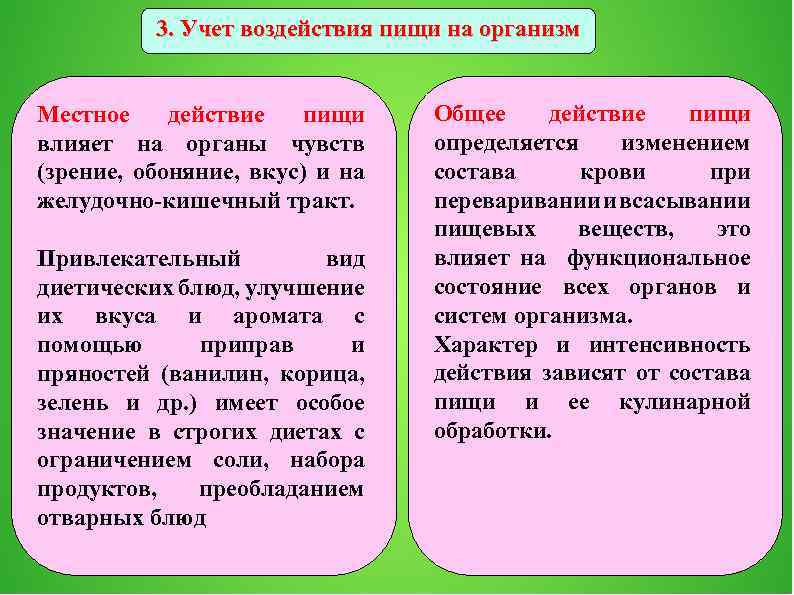 3. Учет воздействия пищи на организм

Местное действие пищи влияет на органы чувств (зрение, обоняние, вкус) и на желудочно-кишечный тракт.

Привлекательный вид диетических блюд, улучшение их вкуса и аромата с помощью приправ и пряностей (ванилин, корица, зелень и др.) имеет особое значение в строгих диетах с ограничением соли, набора продуктов, преобладанием отварных блюд

Общее действие пищи определяется изменением состава крови при переваривании и всасывании пищевых веществ, это влияет на функциональное состояние всех органов и систем организма.
Характер и интенсивность действия зависят от состава пищи и ее кулинарной обработки.